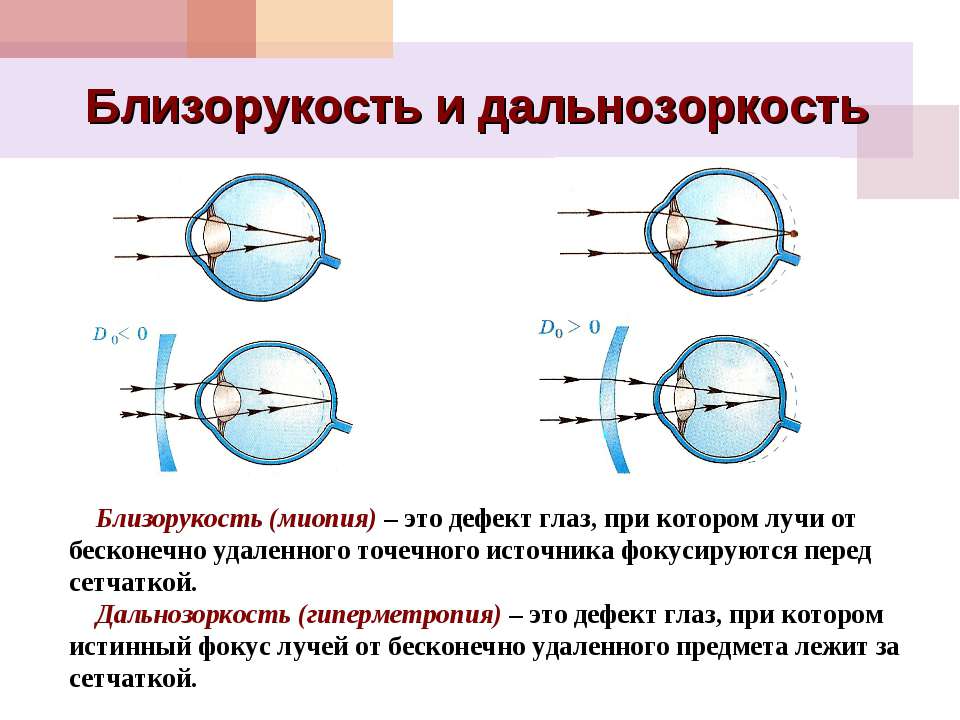 Близорукость и дальнозоркость

$D_0 < 0$

$D_0 > 0$

Близорукость (миопия) – это дефект глаз, при котором лучи от бесконечно удаленного точечного источника фокусируются перед сетчаткой.

Дальнозоркость (гиперметропия) – это дефект глаз, при котором истинный фокус лучей от бесконечно удаленного предмета лежит за сетчаткой.